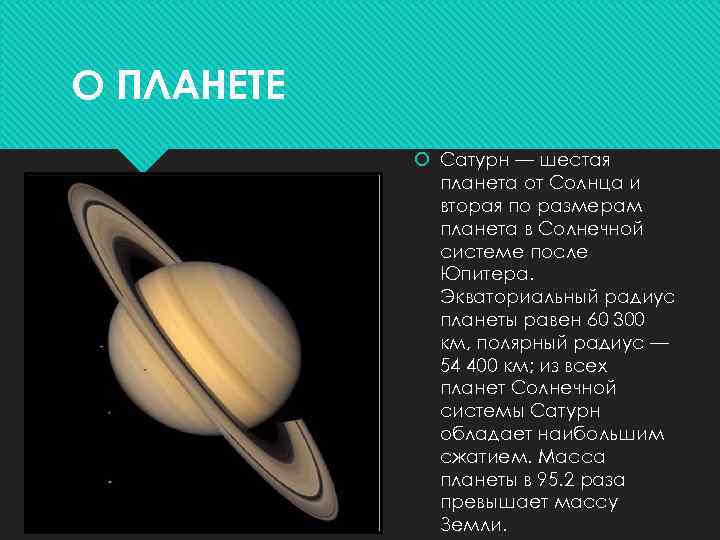 О ПЛАНЕТЕ

Сатурн — шестая планета от Солнца и вторая по размерам планета в Солнечной системе после Юпитера. Экваториальный радиус планеты равен 60 300 км, полярный радиус — 54 400 км; из всех планет Солнечной системы Сатурн обладает наибольшим сжатием. Масса планеты в 95.2 раза превышает массу Земли.